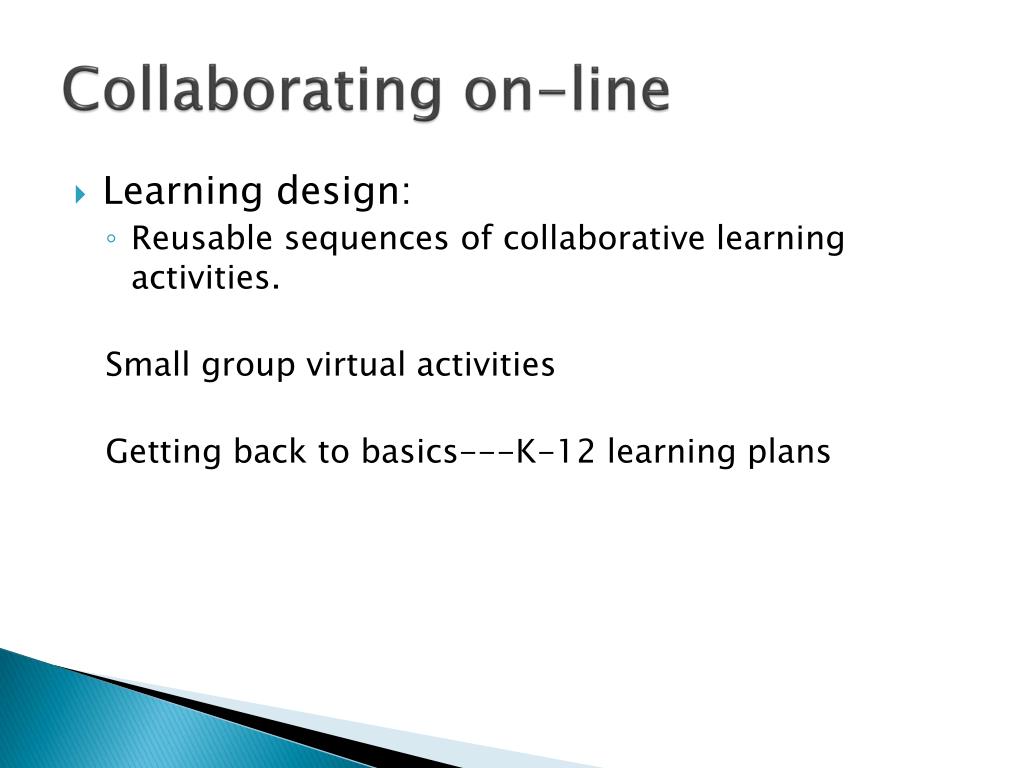 Collaborating on-line

Learning design:
Reusable sequences of collaborative learning activities.

Small group virtual activities

Getting back to basics---K-12 learning plans